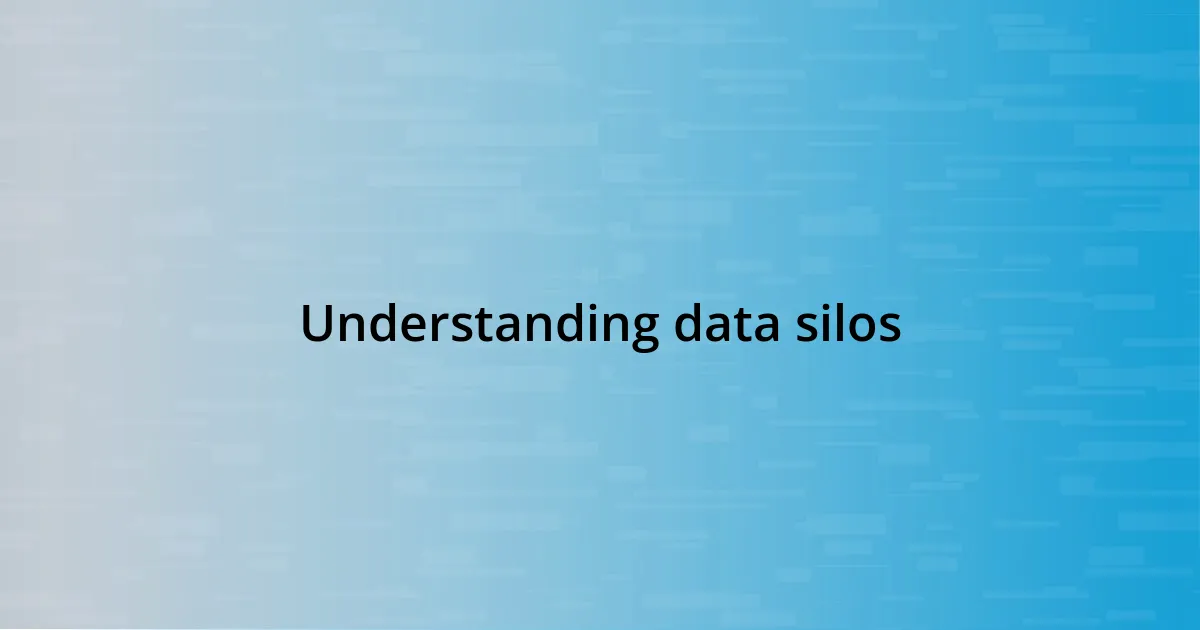 Understanding data silos